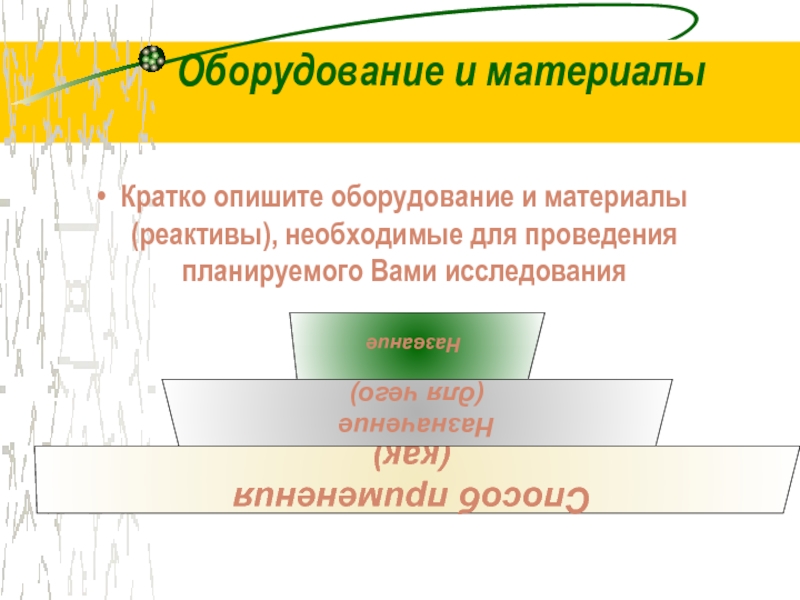 Оборудование и материалы

• Кратко опишите оборудование и материалы (реактивы), необходимые для проведения планируемого Вами исследования

Название

Назначение (для чего)

Способ применения (как)